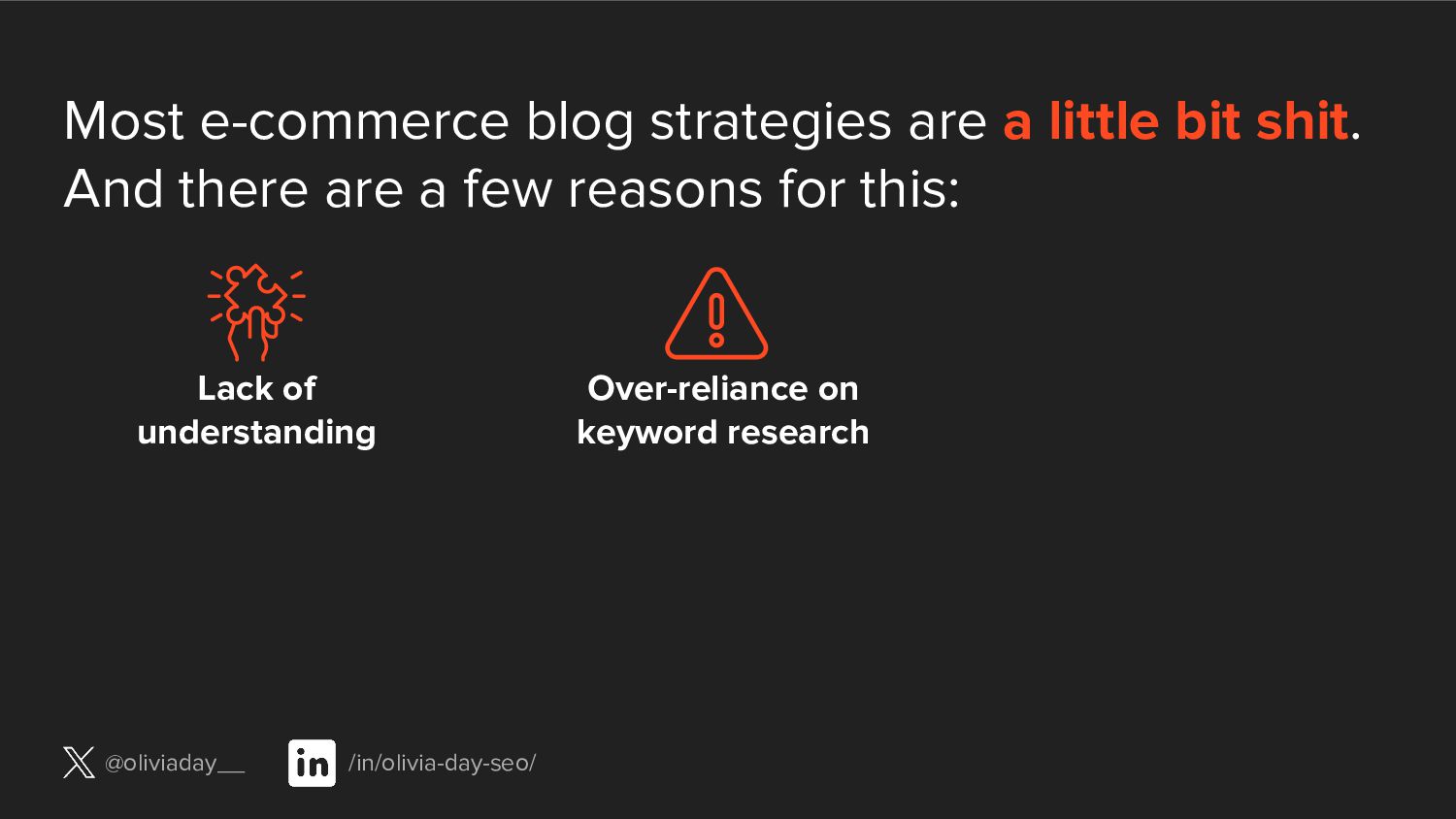 Most e-commerce blog strategies are a little bit shit. And there are a few reasons for this:

Lack of understanding

Over-reliance on keyword research

@oliviaday__

in /in/olivia-day-seo/